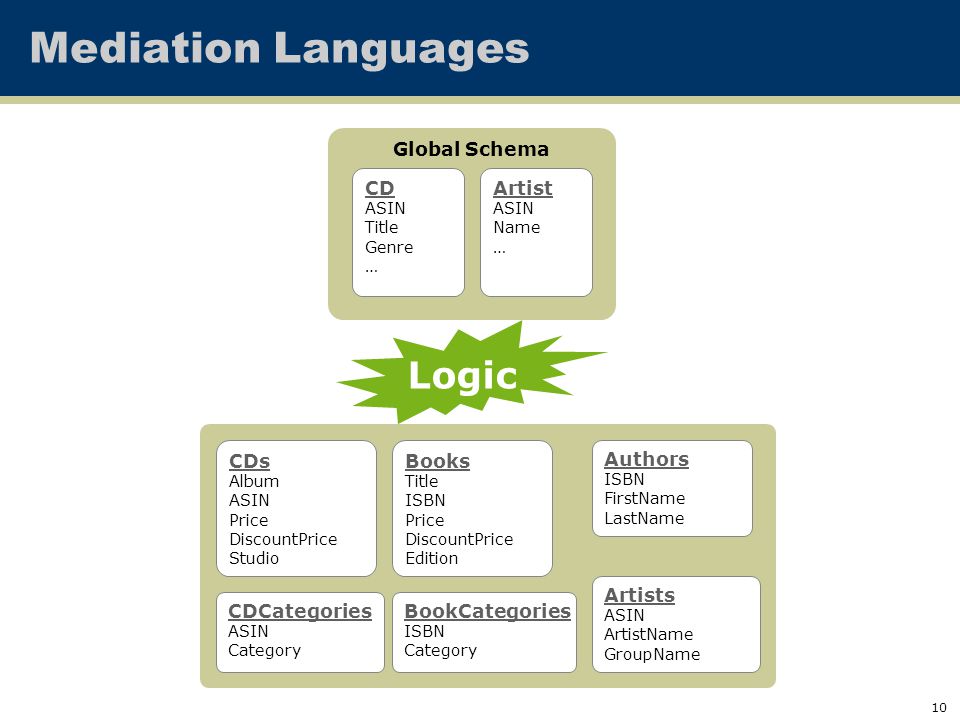 Mediation Languages

Global Schema

CD
ASIN
Title
Genre
…

Artist
ASIN
Name
…

Logic

CDs
Album
ASIN
Price
DiscountPrice
Studio

Books
Title
ISBN
Price
DiscountPrice
Edition

Authors
ISBN
FirstName
LastName

CDCategories
ASIN
Category

BookCategories
ISBN
Category

Artists
ASIN
ArtistName
GroupName

10